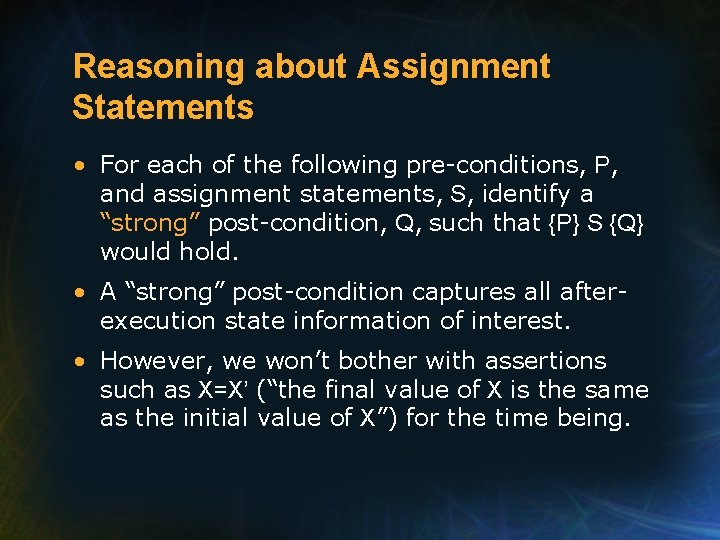 Reasoning about Assignment Statements

• For each of the following pre-conditions, P, and assignment statements, S, identify a "strong" post-condition, Q, such that {P} S {Q} would hold.

• A "strong" post-condition captures all after-execution state information of interest.

• However, we won't bother with assertions such as X=X' ("the final value of X is the same as the initial value of X") for the time being.